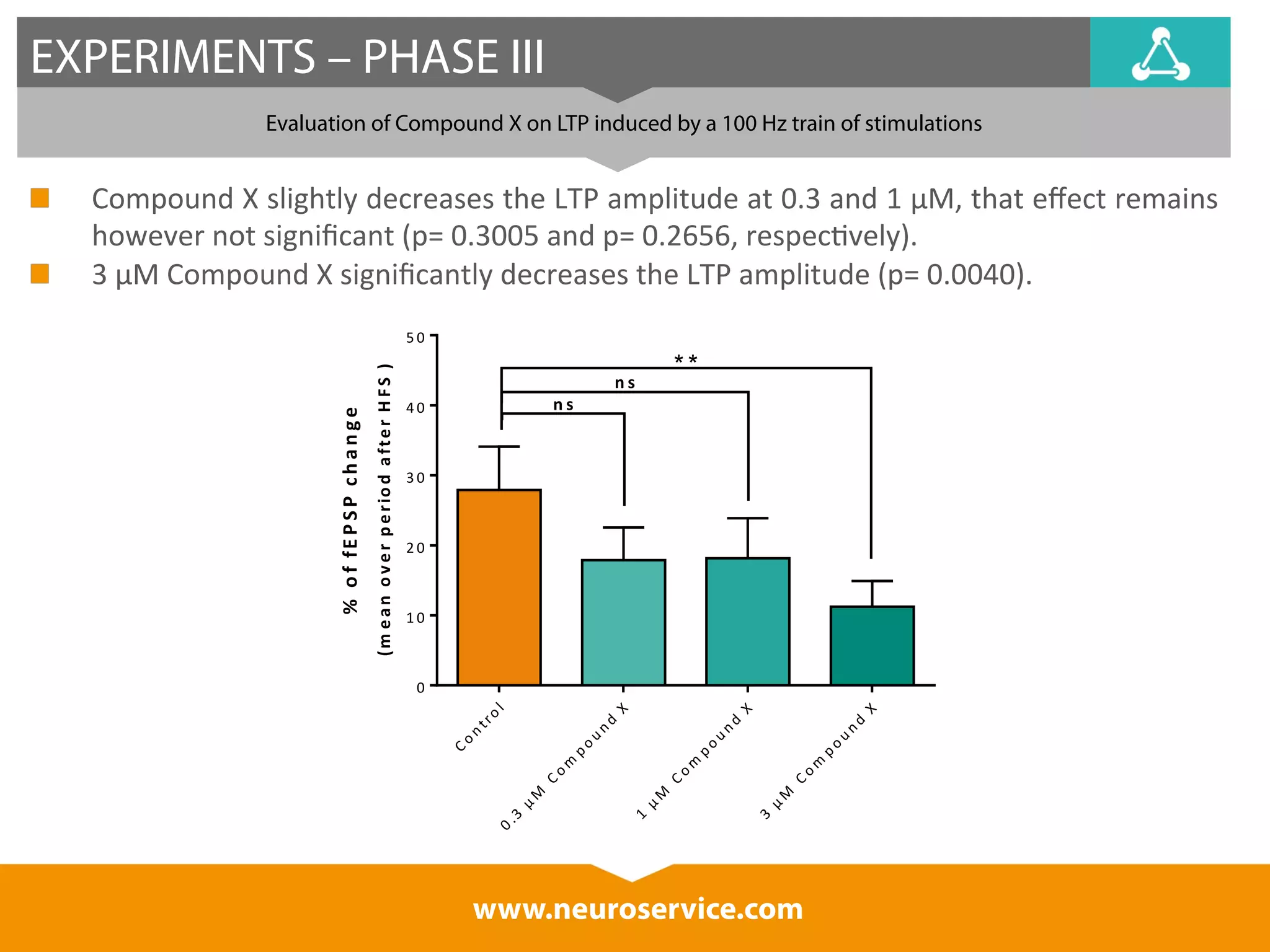 EXPERIMENTS – PHASE III

Evaluation of Compound X on LTP induced by a 100 Hz train of stimulations

Compound X slightly decreases the LTP amplitude at 0.3 and 1 µM, that effect remains however not significant (p= 0.3005 and p= 0.2656, respectively).

3 µM Compound X significantly decreases the LTP amplitude (p= 0.0040).

% of fEPSP change
(mean over period after HFS)

50
40
30
20
10
0

**
ns
ns

Control
0.3 µM Compound X
1 µM Compound X
3 µM Compound X

www.neuroservice.com